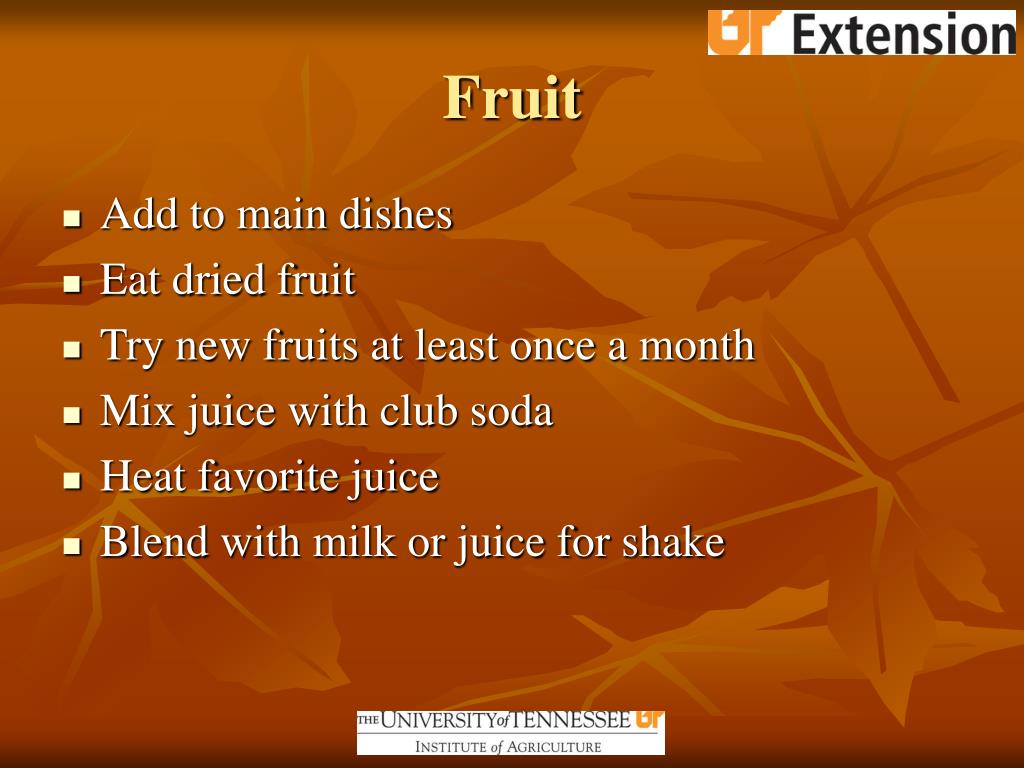 UT Extension

Fruit

- Add to main dishes
- Eat dried fruit
- Try new fruits at least once a month
- Mix juice with club soda
- Heat favorite juice
- Blend with milk or juice for shake

THE UNIVERSITY of TENNESSEE UT
INSTITUTE of AGRICULTURE